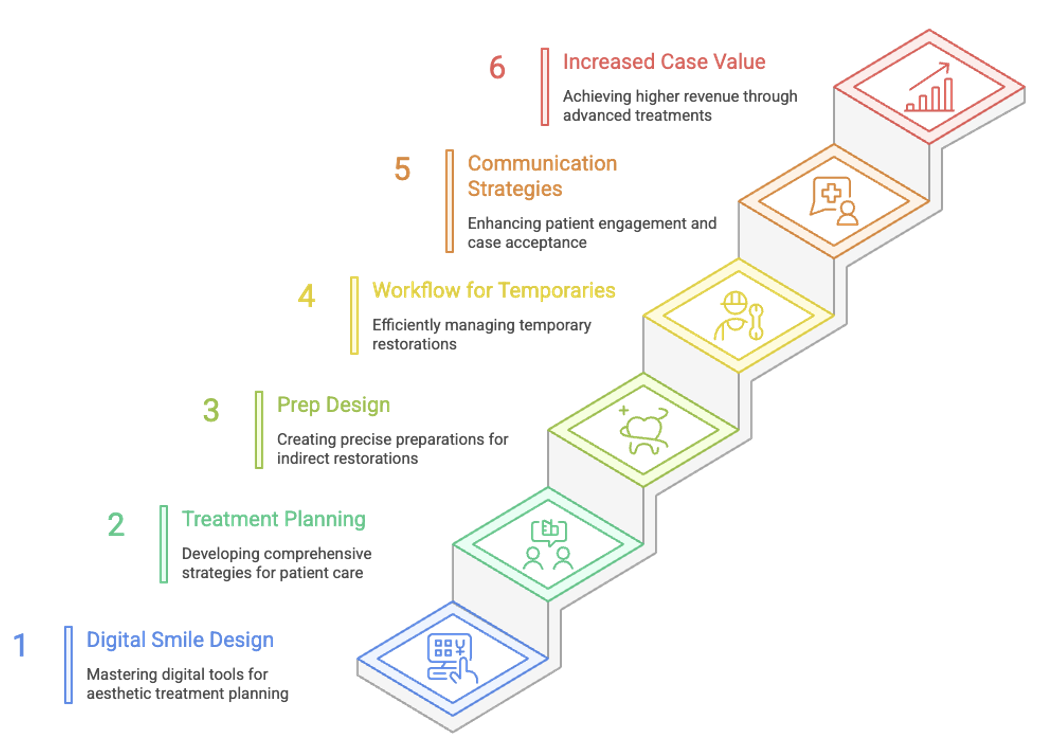 6 Increased Case Value

Achieving higher revenue through advanced treatments

5 Communication Strategies

Enhancing patient engagement and case acceptance

4 Workflow for Temporaries

Efficiently managing temporary restorations

3 Prep Design

Creating precise preparations for indirect restorations

2 Treatment Planning

Developing comprehensive strategies for patient care

1 Digital Smile Design

Mastering digital tools for aesthetic treatment planning